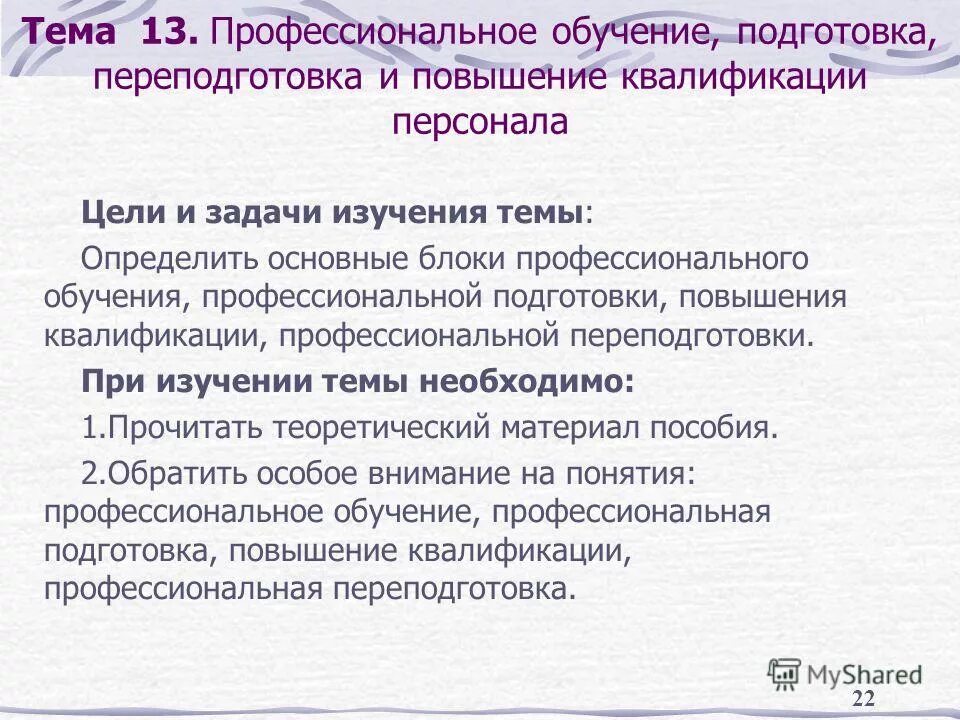 Тема 13. Профессиональное обучение, подготовка, переподготовка и повышение квалификации персонала

Цели и задачи изучения темы:

Определить основные блоки профессионального обучения, профессиональной подготовки, повышения квалификации, профессиональной переподготовки.

При изучении темы необходимо:

1.Прочитать теоретический материал пособия.

2.Обратить особое внимание на понятия: профессиональное обучение, профессиональная подготовка, повышение квалификации, профессиональная переподготовка.

MyShared

22